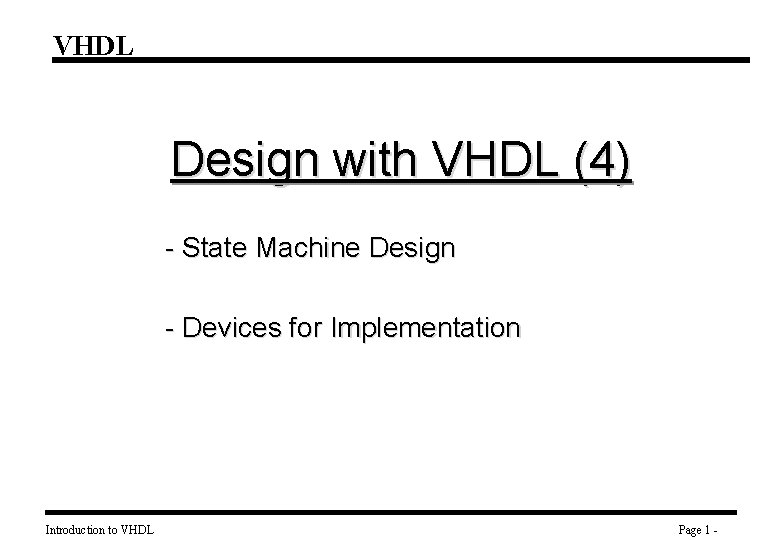 VHDL

Design with VHDL (4)

- State Machine Design

- Devices for Implementation

Introduction to VHDL

Page 1 -